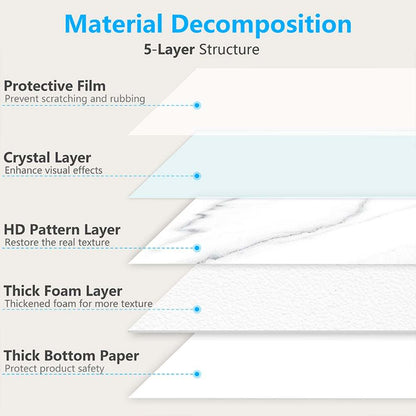 Material Decomposition

5-Layer Structure

Protective Film
Prevent scratching and rubbing

Crystal Layer
Enhance visual effects

HD Pattern Layer
Restore the real texture

Thick Foam Layer
Thickened foam for more texture

Thick Bottom Paper
Protect product safety